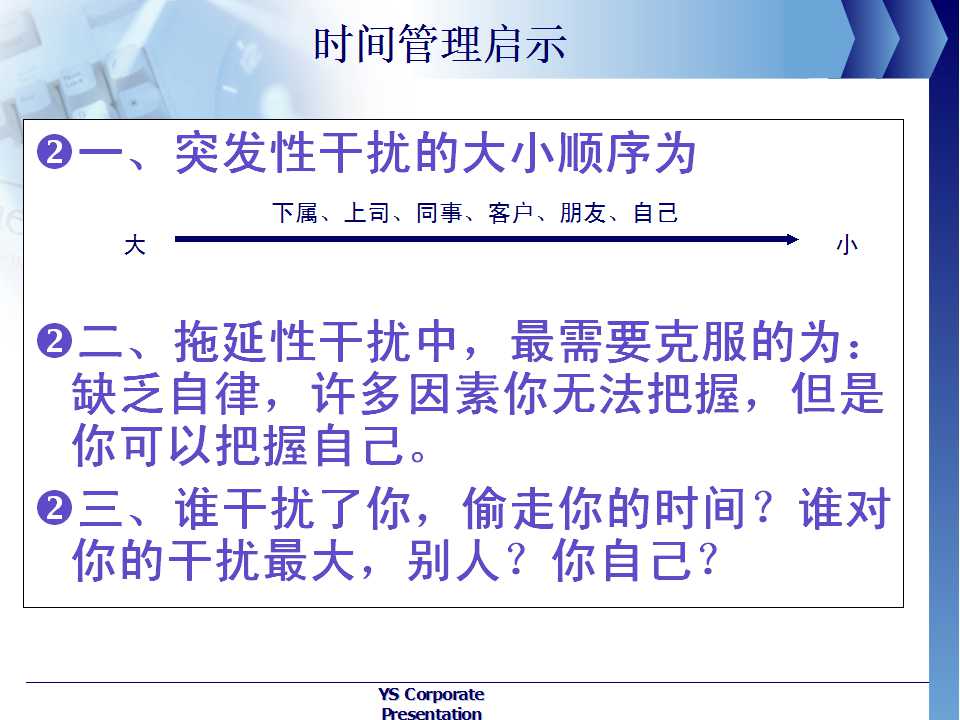 时间管理启示

❷一、突发性干扰的大小顺序为

下属、上司、同事、客户、朋友、自己

大 小

❷二、拖延性干扰中，最需要克服的为：缺乏自律，许多因素你无法把握，但是你可以把握自己。

❷三、谁干扰了你，偷走你的时间？谁对你的干扰最大，别人？你自己？

YS Corporate Presentation